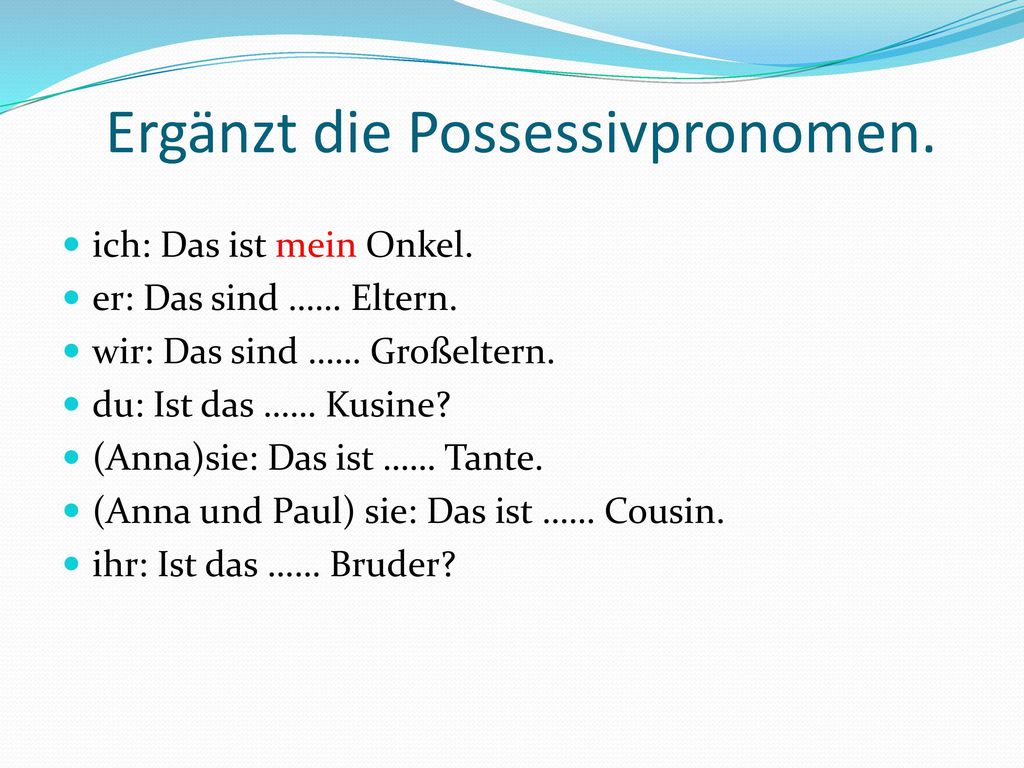 Ergänzt die Possessivpronomen.

- ich: Das ist mein Onkel.
- er: Das sind …… Eltern.
- wir: Das sind …… Großeltern.
- du: Ist das …… Kusine?
- (Anna)sie: Das ist …… Tante.
- (Anna und Paul) sie: Das ist …… Cousin.
- ihr: Ist das …… Bruder?